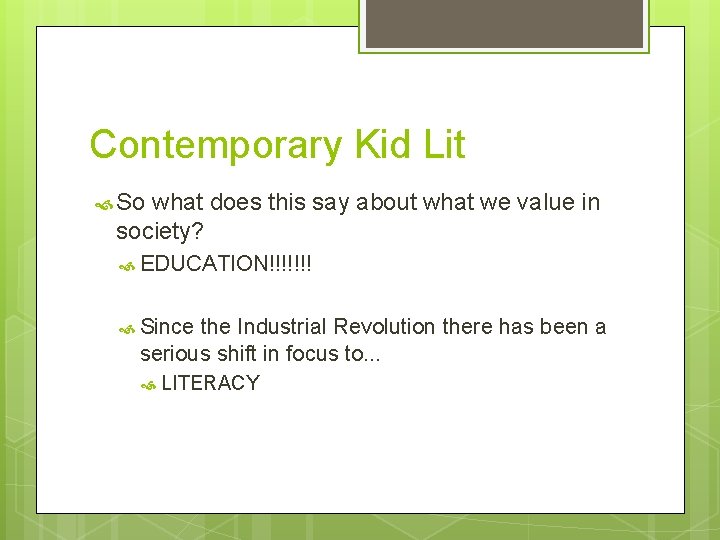 Contemporary Kid Lit

So what does this say about what we value in society?

EDUCATION!!!!!!!

Since the Industrial Revolution there has been a serious shift in focus to...

LITERACY